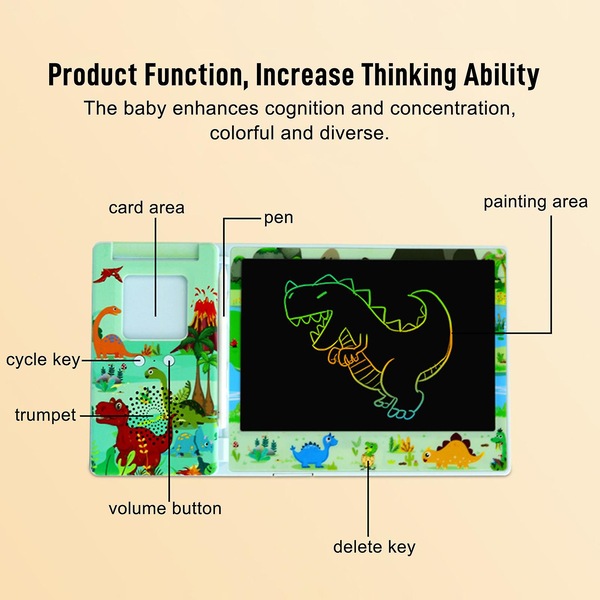 Product Function, Increase Thinking Ability

The baby enhances cognition and concentration, colorful and diverse.

card area

pen

painting area

cycle key

trumpet

volume button

delete key